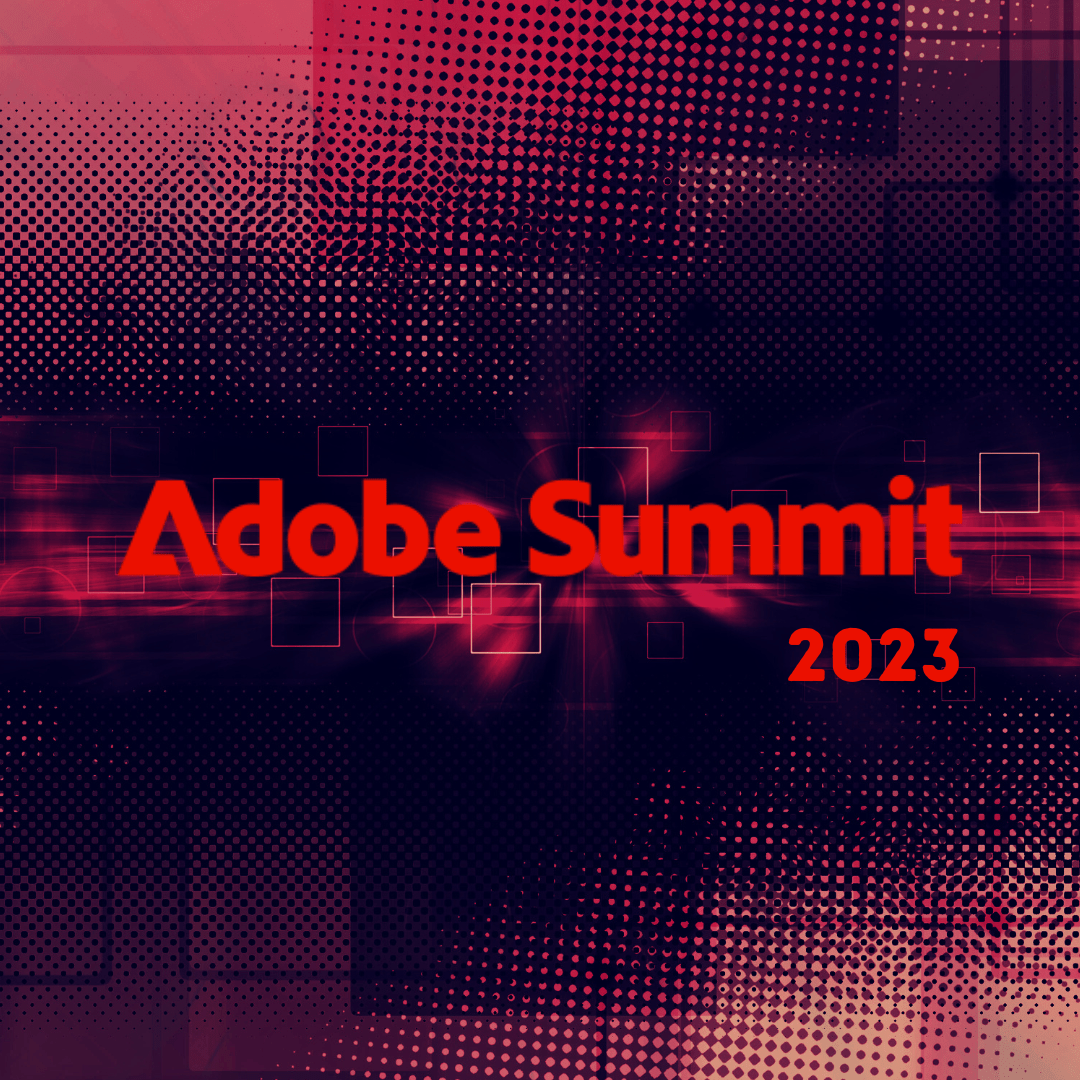 Adobe Summit
2023